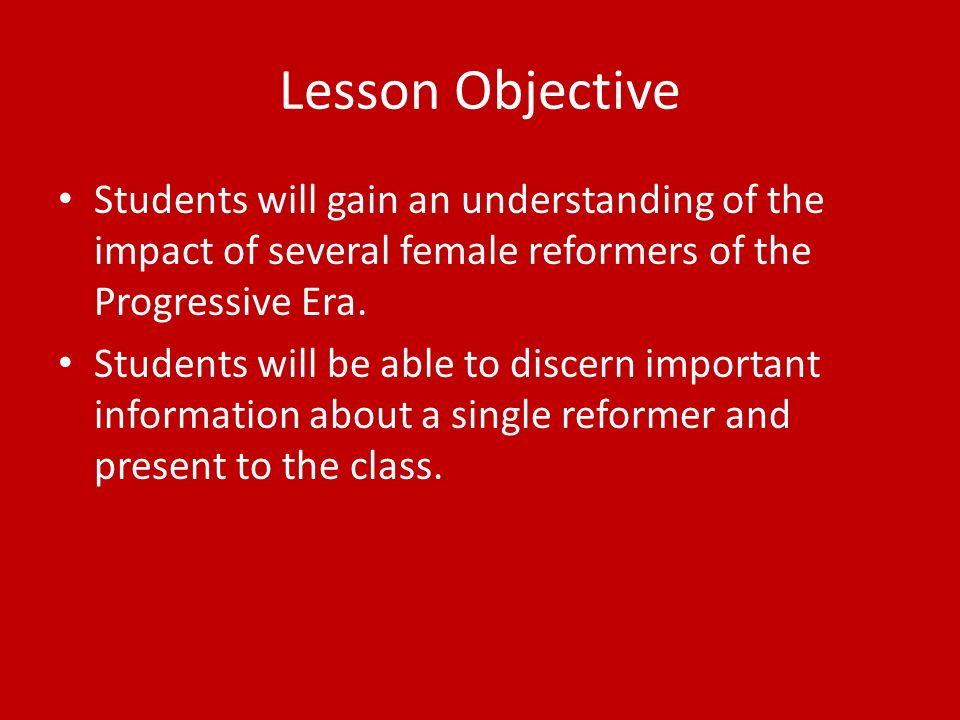 Lesson Objective

• Students will gain an understanding of the impact of several female reformers of the Progressive Era.
• Students will be able to discern important information about a single reformer and present to the class.